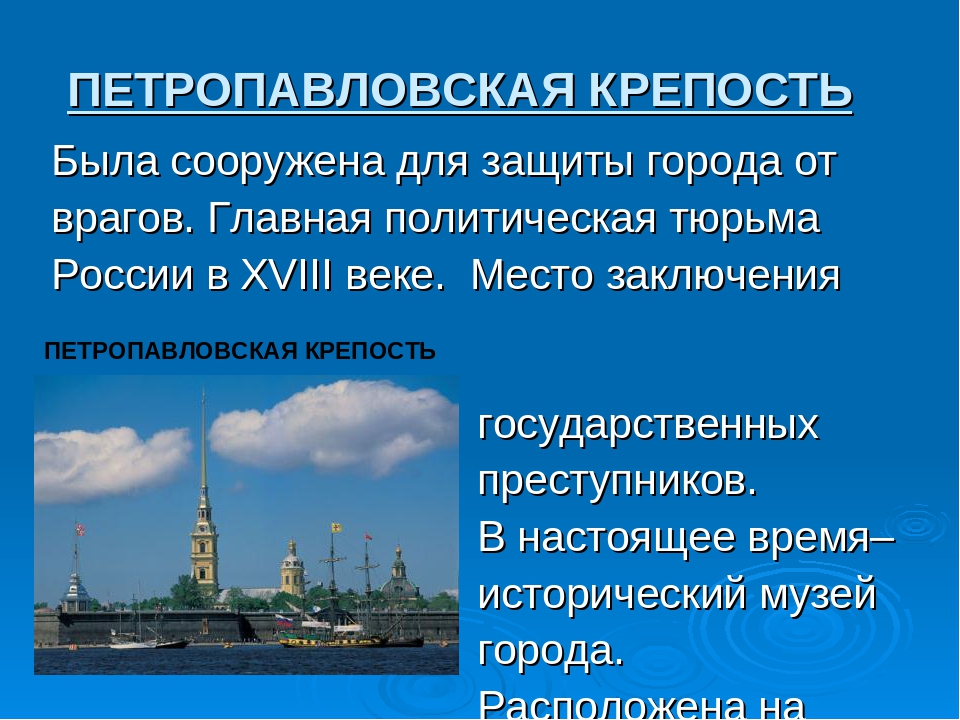 ПЕТРОПАВЛОВСКАЯ КРЕПОСТЬ

Была сооружена для защиты города от врагов. Главная политическая тюрьма России в XVIII веке. Место заключения

ПЕТРОПАВЛОВСКАЯ КРЕПОСТЬ

государственных преступников.
В настоящее время– исторический музей города.
Расположена на